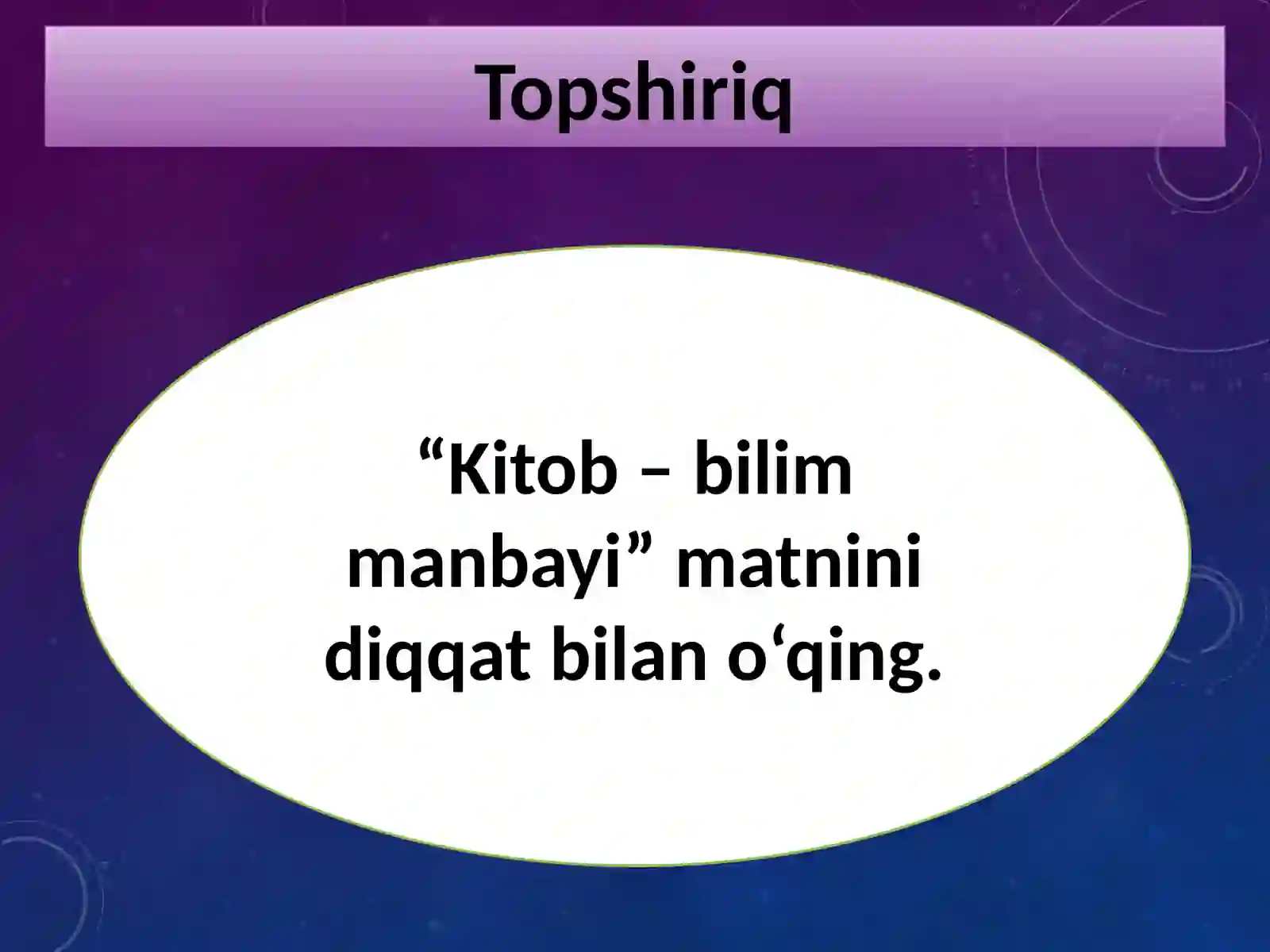 Topshiriq

“Kitob – bilim manbayi” matnini diqqat bilan o‘qing.